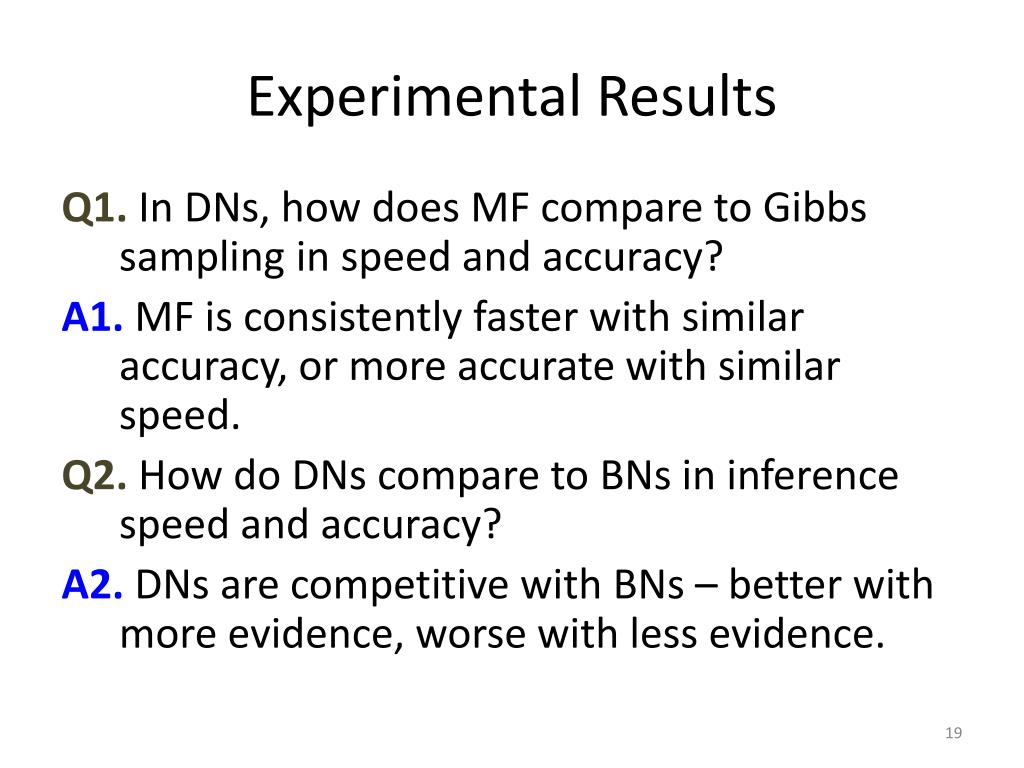 Experimental Results

Q1. In DNs, how does MF compare to Gibbs sampling in speed and accuracy?

A1. MF is consistently faster with similar accuracy, or more accurate with similar speed.

Q2. How do DNs compare to BNs in inference speed and accuracy?

A2. DNs are competitive with BNs – better with more evidence, worse with less evidence.

19